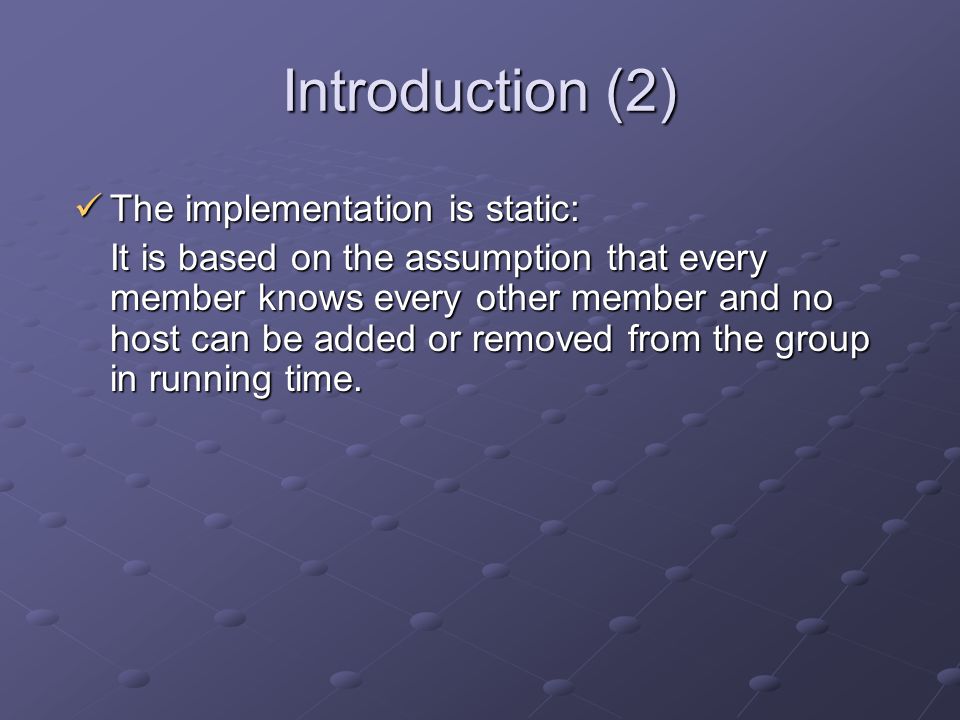 Introduction (2)

✓ The implementation is static:

It is based on the assumption that every member knows every other member and no host can be added or removed from the group in running time.